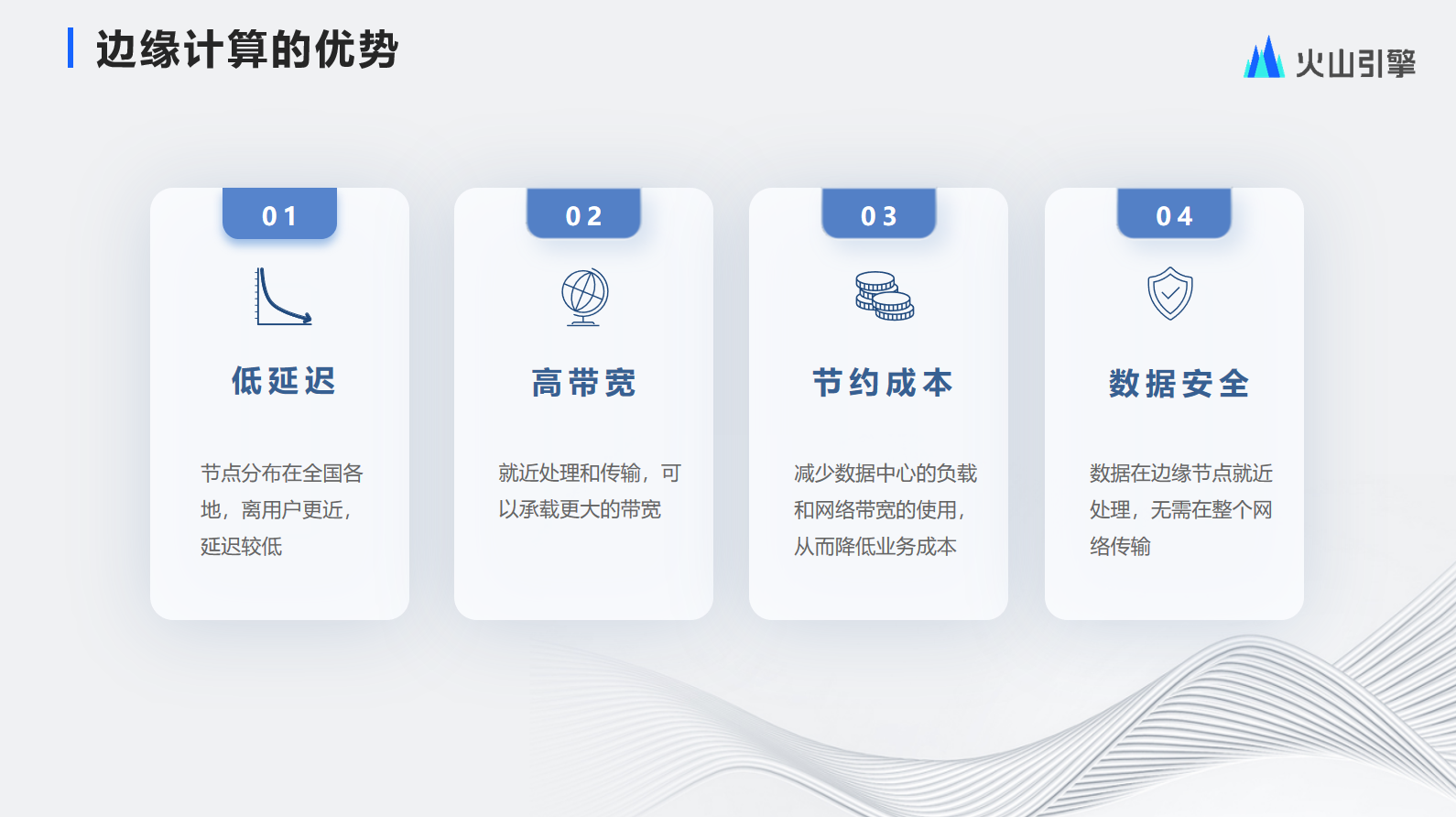 边缘计算的优势

火山引擎

01

低延迟

节点分布在全国各地，离用户更近，延迟较低

02

高带宽

就近处理和传输，可以承载更大的带宽

03

节约成本

减少数据中心的负载和网络带宽的使用，从而降低业务成本

04

数据安全

数据在边缘节点就近处理，无需在整个网络传输